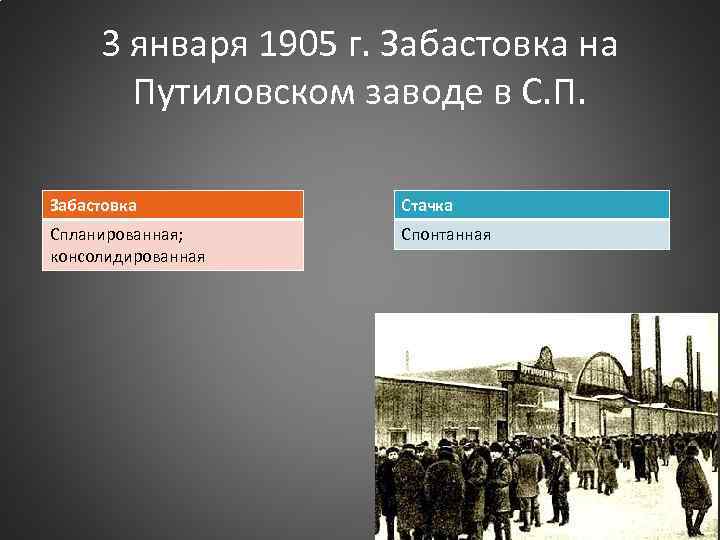 3 января 1905 г. Забастовка на Путиловском заводе в С.П.

| Забастовка |
|---|
| Спланированная; консолидированная |

| Стачка |
|---|
| Спонтанная |